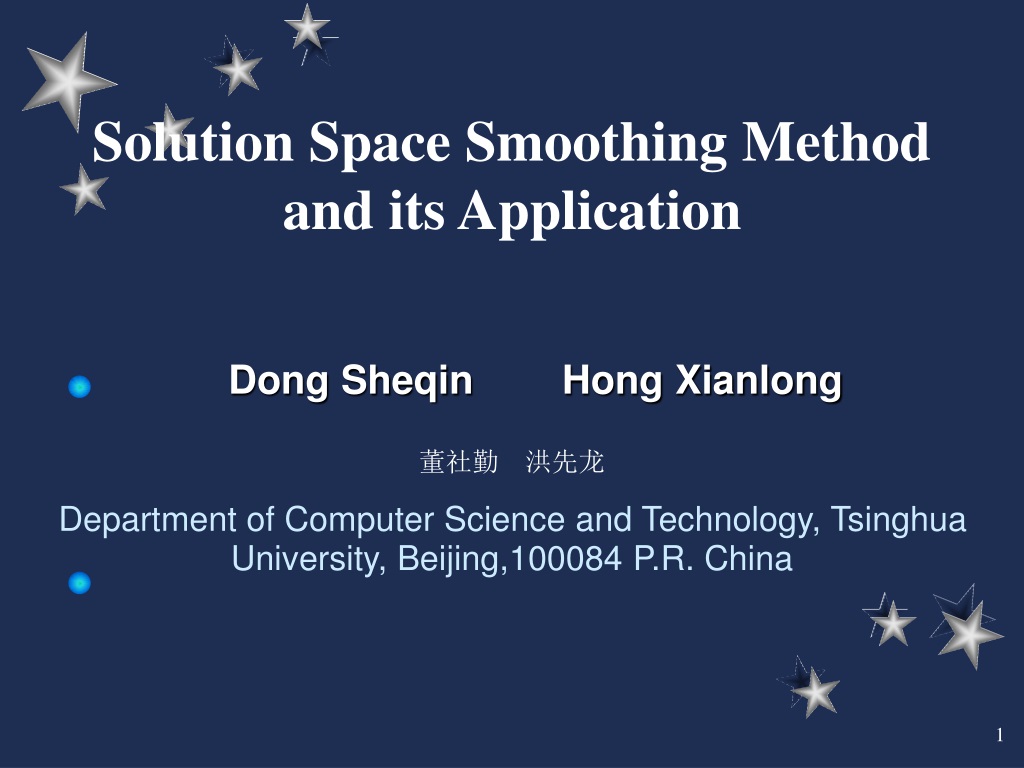 Solution Space Smoothing Method and its Application

Dong Sheqin Hong Xianlong

董社勤 洪先龙

Department of Computer Science and Technology, Tsinghua University, Beijing,100084 P.R. China

1